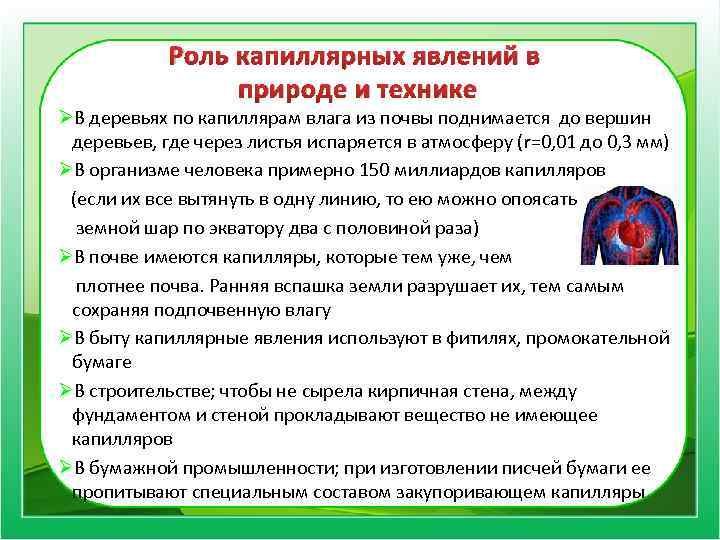 Роль капиллярных явлений в природе и технике

➢В деревьях по капиллярам влага из почвы поднимается до вершин деревьев, где через листья испаряется в атмосферу (r=0,01 до 0,3 мм)

➢В организме человека примерно 150 миллиардов капилляров (если их все вытянуть в одну линию, то ею можно опоясать земной шар по экватору два с половиной раза)

➢В почве имеются капилляры, которые тем уже, чем плотнее почва. Ранняя вспашка земли разрушает их, тем самым сохраняя подпочвенную влагу

➢В быту капиллярные явления используют в фитилях, промокательной бумаге

➢В строительстве; чтобы не сырела кирпичная стена, между фундаментом и стеной прокладывают вещество не имеющее капилляров

➢В бумажной промышленности; при изготовлении писчей бумаги ее пропитывают специальным составом закупоривающем капилляры